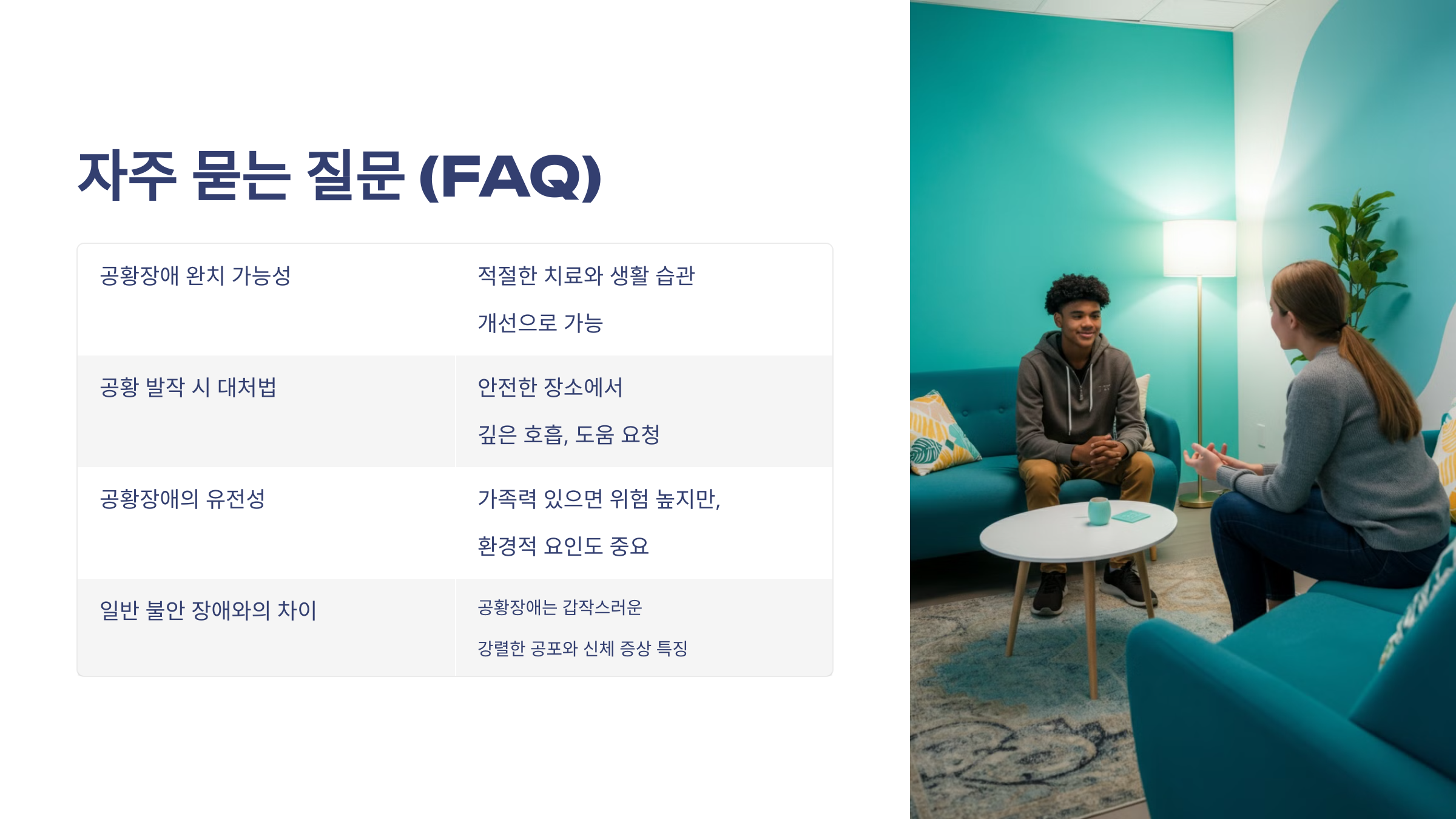 자주 묻는 질문 (FAQ)

| 공황장애 완치 가능성 | 적절한 치료와 생활 습관 개선으로 가능 |
|---|---|
| 공황 발작 시 대처법 | 안전한 장소에서 깊은 호흡, 도움 요청 |
| 공황장애의 유전성 | 가족력 있으면 위험 높지만, 환경적 요인도 중요 |
| 일반 불안 장애와의 차이 | 공황장애는 갑작스러운 강렬한 공포와 신체 증상 특징 |